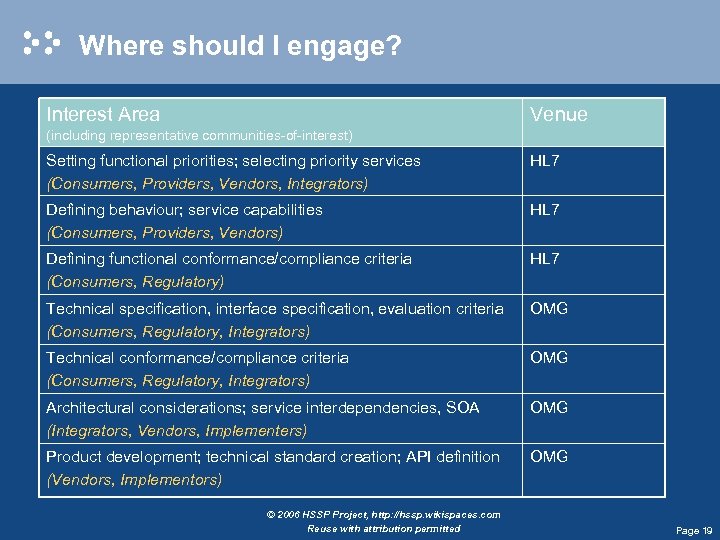 Where should I engage?

| Interest Area (including representative communities-of-interest) | Venue |
|---|---|
| Setting functional priorities; selecting priority services (Consumers, Providers, Vendors, Integrators) | HL7 |
| Defining behaviour; service capabilities (Consumers, Providers, Vendors) | HL7 |
| Defining functional conformance/compliance criteria (Consumers, Regulatory) | HL7 |
| Technical specification, interface specification, evaluation criteria (Consumers, Regulatory, Integrators) | OMG |
| Technical conformance/compliance criteria (Consumers, Regulatory, Integrators) | OMG |
| Architectural considerations; service interdependencies, SOA (Integrators, Vendors, Implementers) | OMG |
| Product development; technical standard creation; API definition (Vendors, Implementors) | OMG |

© 2006 HSSP Project, http://hssp.wikispaces.com
Reuse with attribution permitted

Page 19